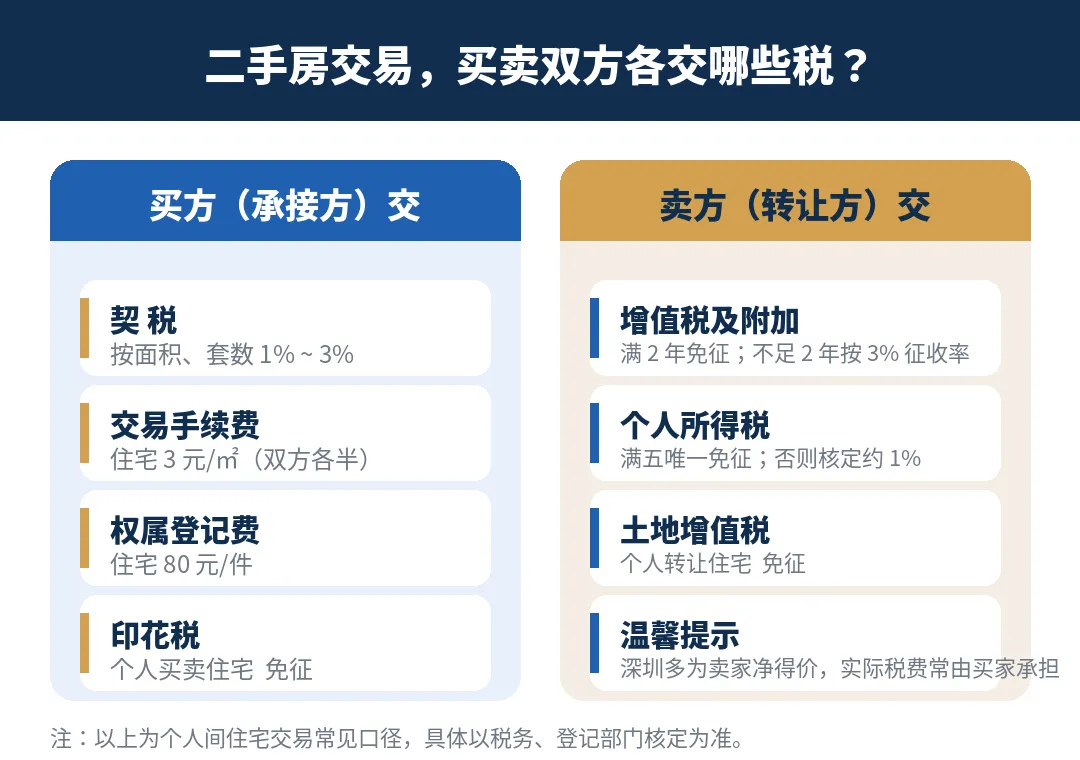 二手房交易，买卖双方各交哪些税？

买方（承接方）交

契 税
按面积、套数 1% ~ 3%

交易手续费
住宅 3 元/㎡（双方各半）

权属登记费
住宅 80 元/件

印花税
个人买卖住宅 免征

卖方（转让方）交

增值税及附加
满 2 年免征；不足 2 年按 3% 征收率

个人所得税
满五唯一免征；否则核定约 1%

土地增值税
个人转让住宅 免征

温馨提示
深圳多为卖家净得价，实际税费常由买家承担

注：以上为个人间住宅交易常见口径，具体以税务、登记部门核定为准。